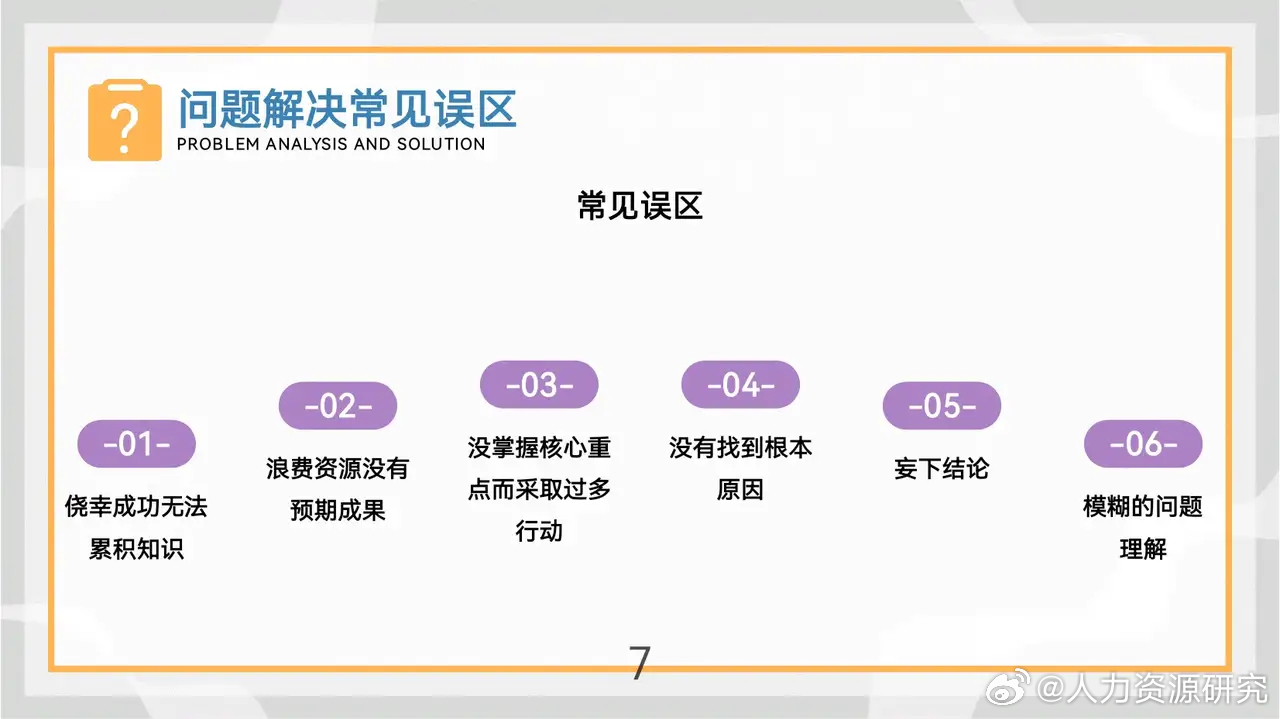 ?

问题解决常见误区
PROBLEM ANALYSIS AND SOLUTION

常见误区

-01-
侥幸成功无法累积知识

-02-
浪费资源没有预期成果

-03-
没掌握核心重点而采取过多行动

-04-
没有找到根本原因

-05-
妄下结论

-06-
模糊的问题理解

7

@人力资源研究